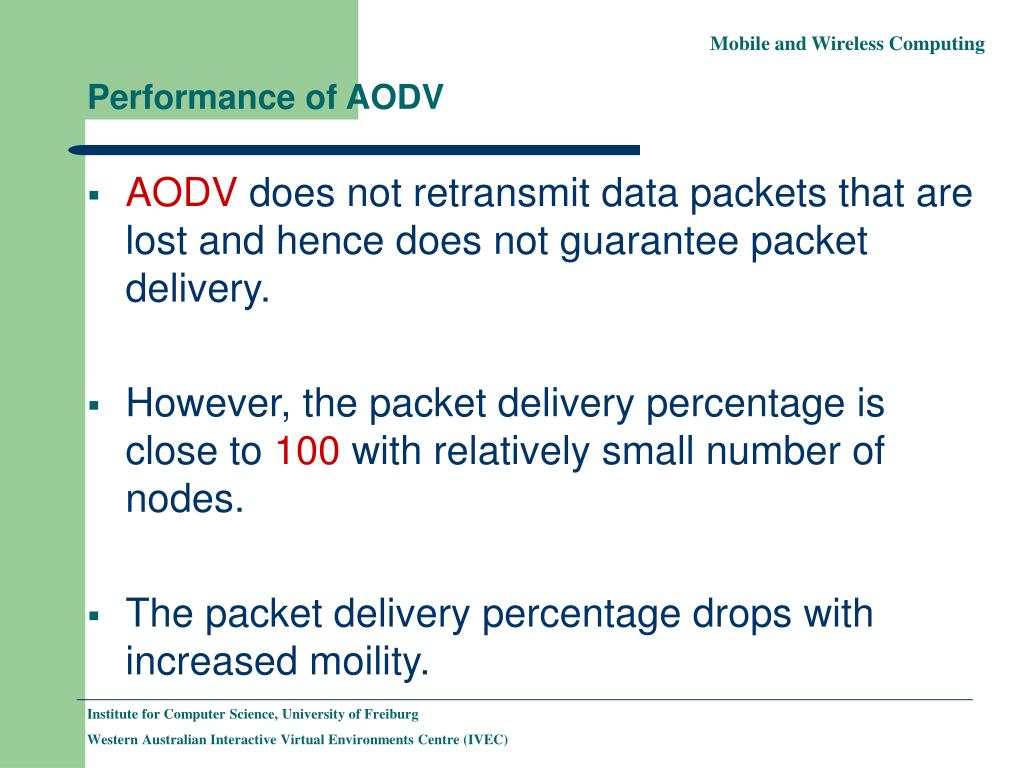 Mobile and Wireless Computing

Performance of AODV

▪ AODV does not retransmit data packets that are lost and hence does not guarantee packet delivery.

▪ However, the packet delivery percentage is close to 100 with relatively small number of nodes.

▪ The packet delivery percentage drops with increased moility.

Institute for Computer Science, University of Freiburg

Western Australian Interactive Virtual Environments Centre (IVEC)